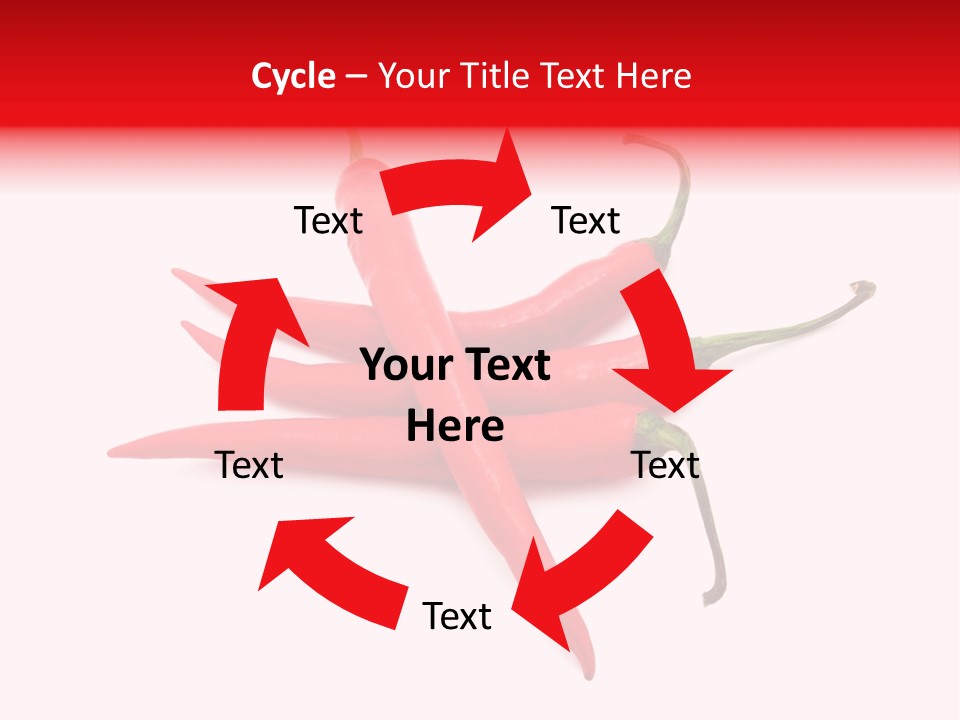 Cycle – Your Title Text Here

Text

Text

Your Text Here

Text

Text

Text